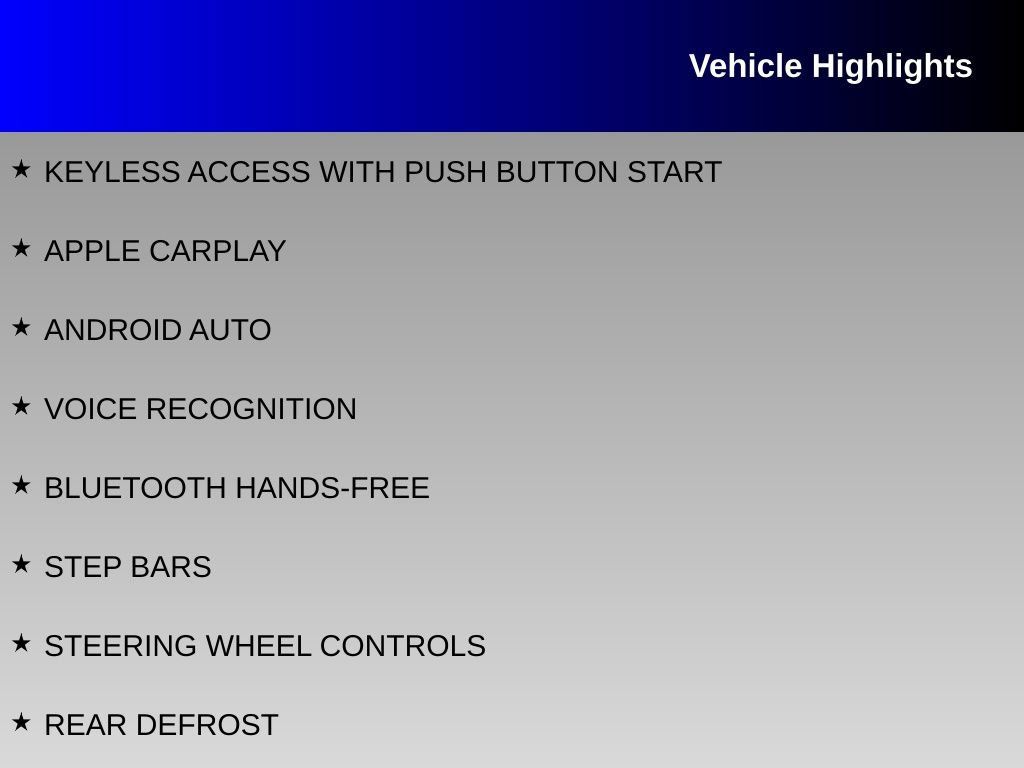 Vehicle Highlights

★ KEYLESS ACCESS WITH PUSH BUTTON START

★ APPLE CARPLAY

★ ANDROID AUTO

★ VOICE RECOGNITION

★ BLUETOOTH HANDS-FREE

★ STEP BARS

★ STEERING WHEEL CONTROLS

★ REAR DEFROST